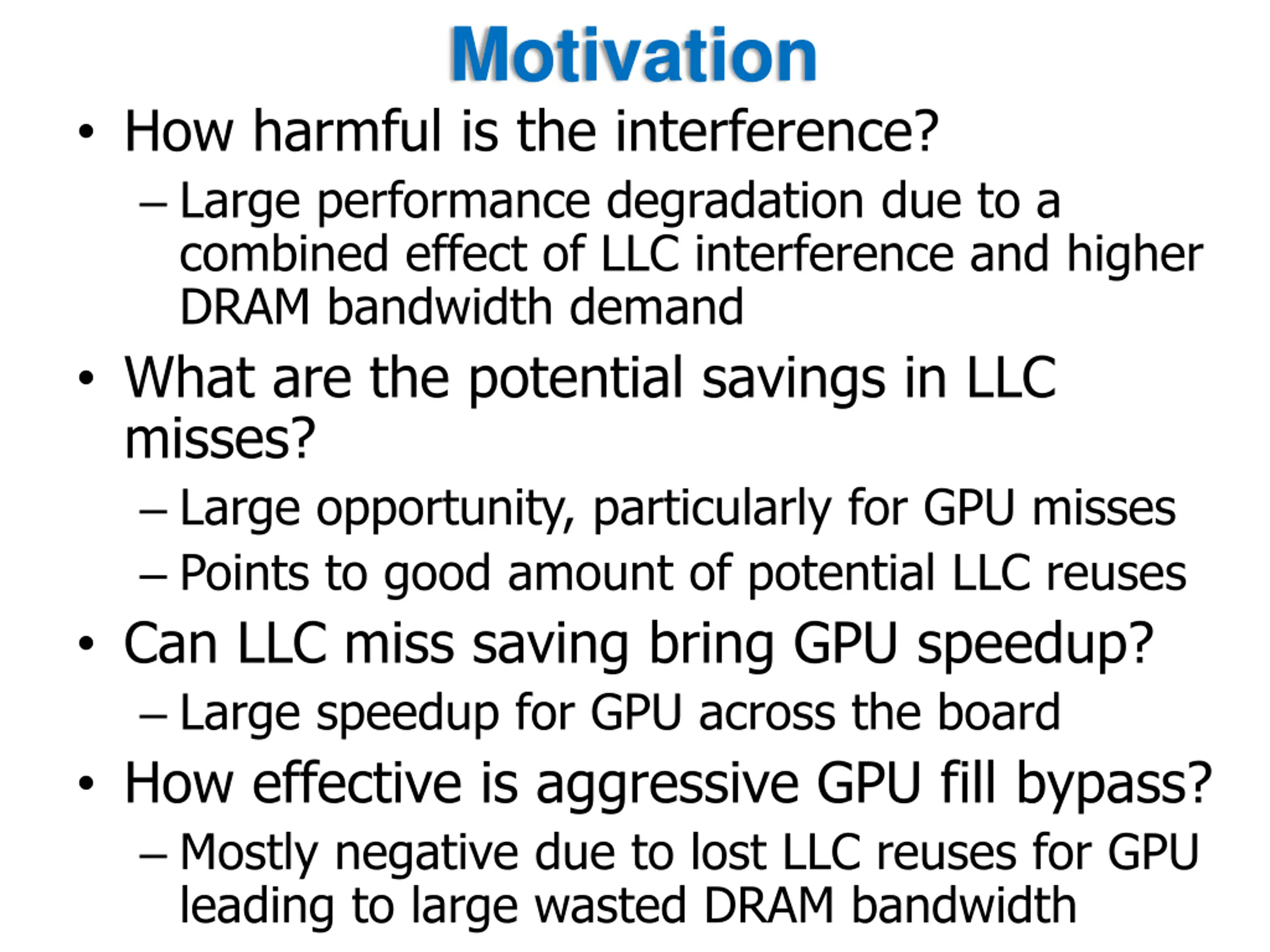 Motivation

• How harmful is the interference?

– Large performance degradation due to a combined effect of LLC interference and higher DRAM bandwidth demand

• What are the potential savings in LLC misses?

– Large opportunity, particularly for GPU misses

– Points to good amount of potential LLC reuses

• Can LLC miss saving bring GPU speedup?

– Large speedup for GPU across the board

• How effective is aggressive GPU fill bypass?

– Mostly negative due to lost LLC reuses for GPU leading to large wasted DRAM bandwidth